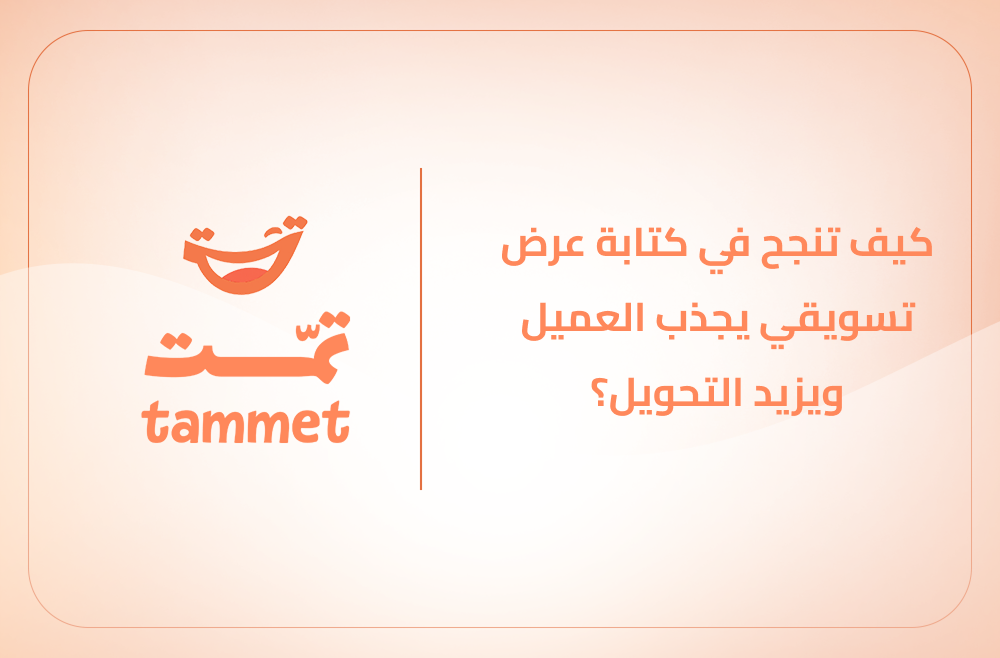 كيف تنجح في كتابة عرض تسويقي يجذب العميل ويزيد التحويل؟

تمّت
tammet